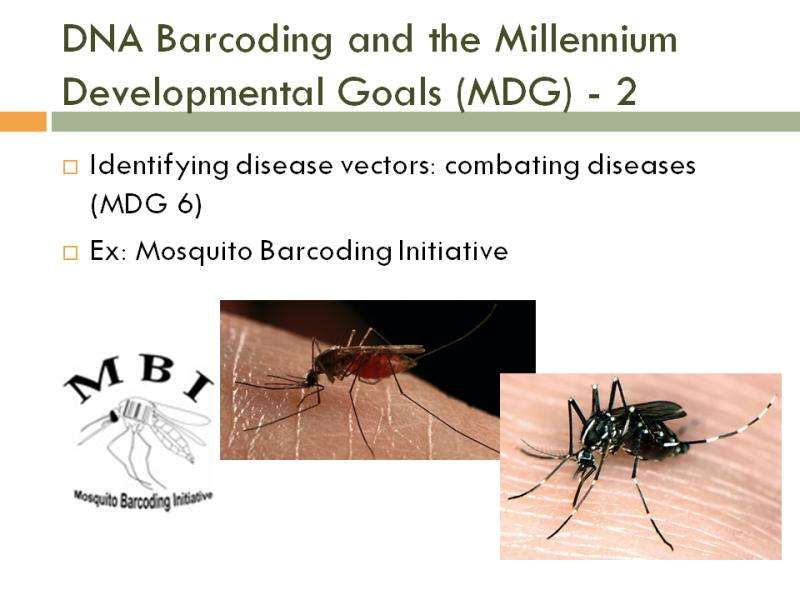 DNA Barcoding and the Millennium Developmental Goals (MDG) - 2

□ Identifying disease vectors: combating diseases (MDG 6)

□ Ex: Mosquito Barcoding Initiative

MBI

Mosquito Barcoding Initiative